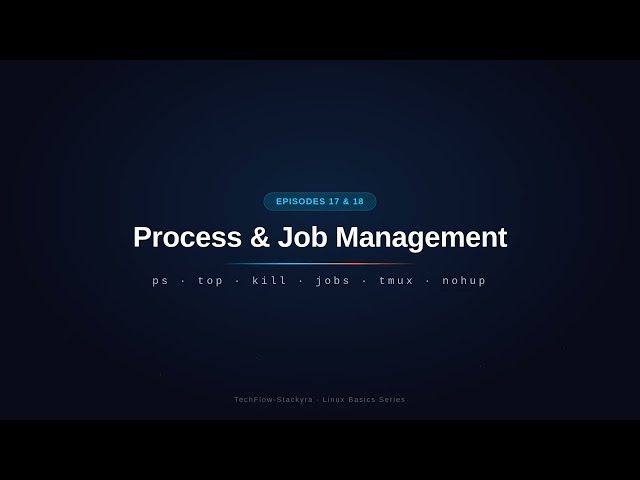 EPISODES 17 & 18

Process & Job Management

ps · top · kill · jobs · tmux · nohup

TechFlow-Stackyra · Linux Basics Series